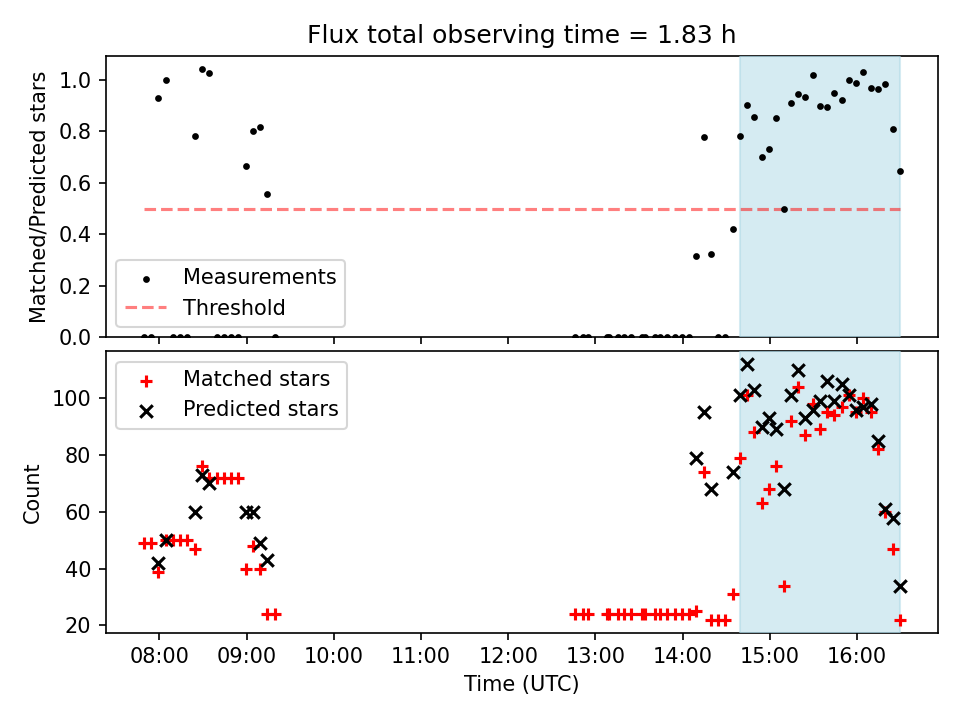 Flux total observing time = 1.83 h

Matched/Predicted stars

1.0
0.8
0.6
0.4
0.2
0.0

Measurements
Threshold

Count

100
80
60
40
20

Matched stars
Predicted stars

08:00 09:00 10:00 11:00 12:00 13:00 14:00 15:00 16:00

Time (UTC)